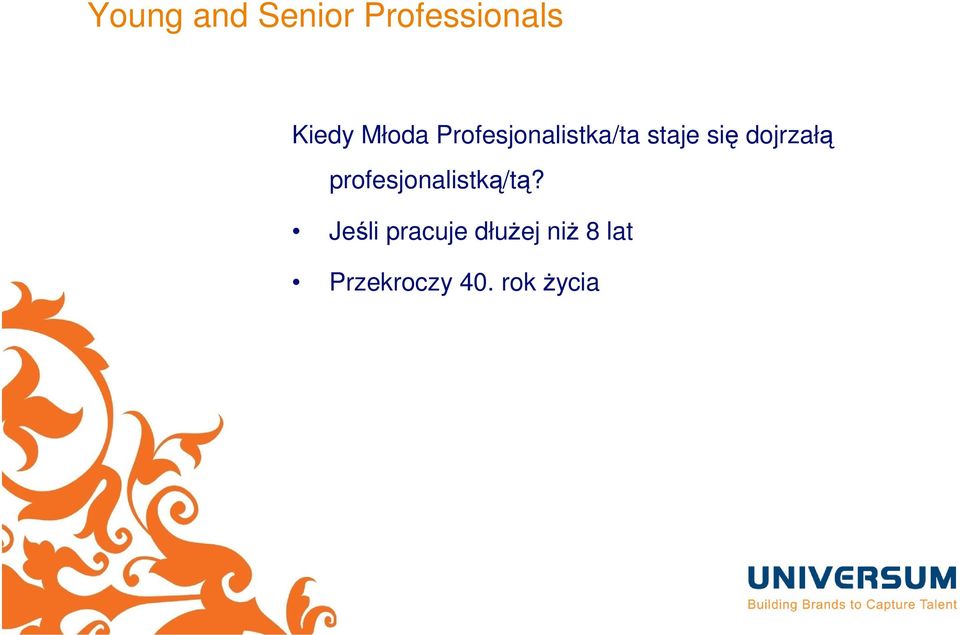 Young and Senior Professionals

Kiedy Młoda Profesjonalistka/ta staje się dojrzałą profesjonalistką/tą?

• Jeśli pracuje dłużej niż 8 lat

• Przekroczy 40. rok życia

UNIVERSUM
Building Brands to Capture Talent